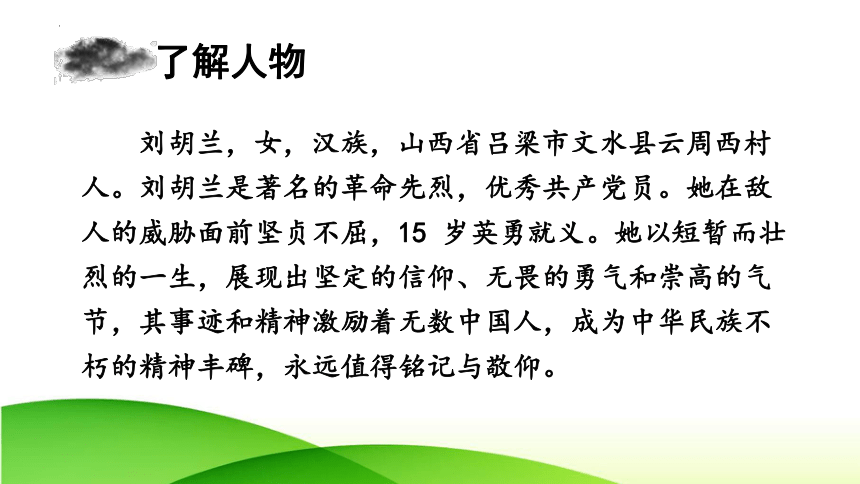 了解人物

刘胡兰，女，汉族，山西省吕梁市文水县云周西村人。刘胡兰是著名的革命先烈，优秀共产党员。她在敌人的威胁面前坚贞不屈，15 岁英勇就义。她以短暂而壮烈的一生，展现出坚定的信仰、无畏的勇气和崇高的气节，其事迹和精神激励着无数中国人，成为中华民族不朽的精神丰碑，永远值得铭记与敬仰。